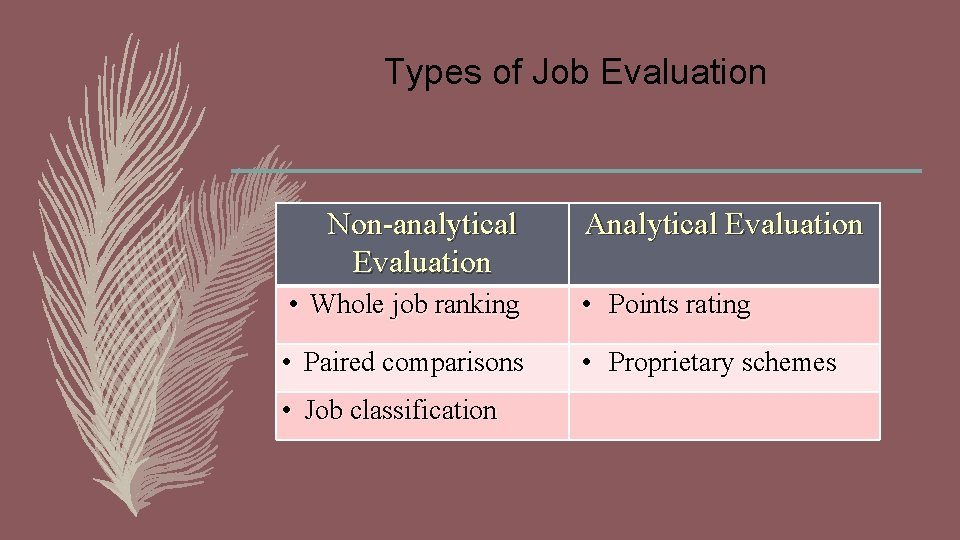 Types of Job Evaluation

| Non-analytical Evaluation | Analytical Evaluation |
|---|---|
| • Whole job ranking | • Points rating |
| • Paired comparisons | • Proprietary schemes |
| • Job classification | |